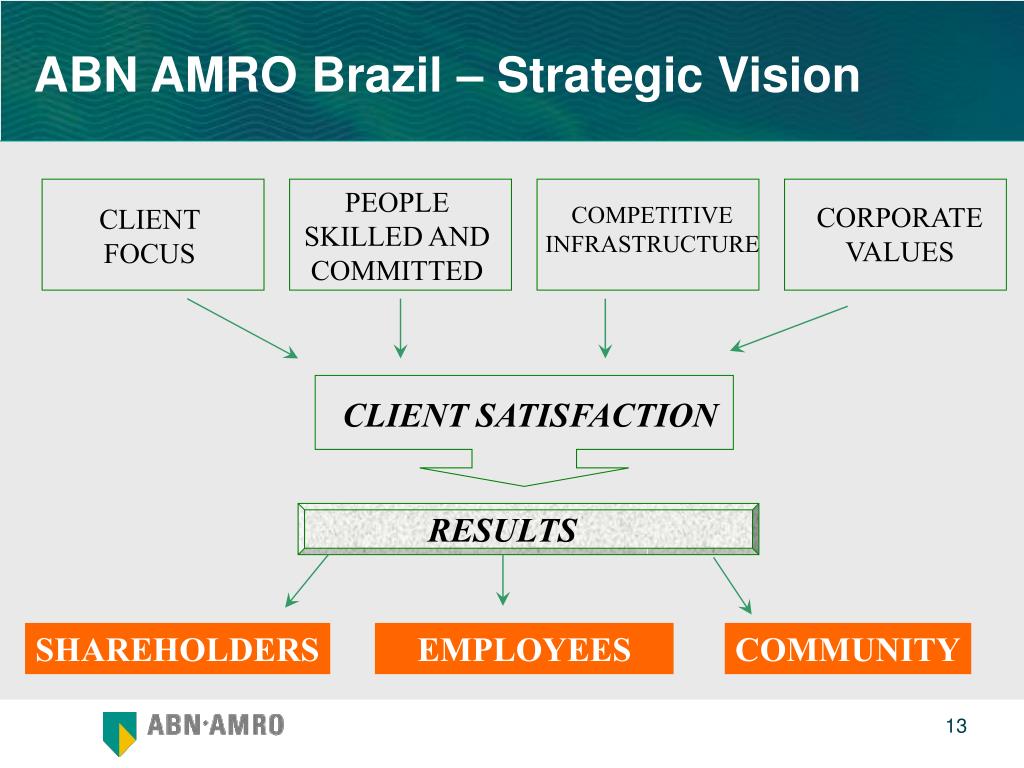 ABN AMRO Brazil – Strategic Vision

CLIENT FOCUS

PEOPLE SKILLED AND COMMITTED

COMPETITIVE INFRASTRUCTURE

CORPORATE VALUES

CLIENT SATISFACTION

RESULTS

SHAREHOLDERS

EMPLOYEES

COMMUNITY

ABN·AMRO

13